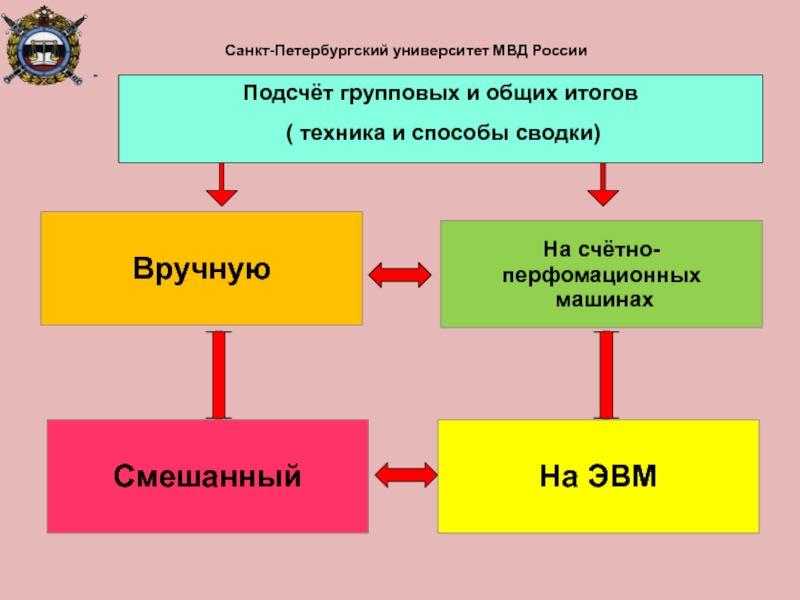 Санкт-Петербургский университет МВД России

Подсчёт групповых и общих итогов

( техника и способы сводки)

Вручную

На счётно-перфомационных машинах

Смешанный

На ЭВМ